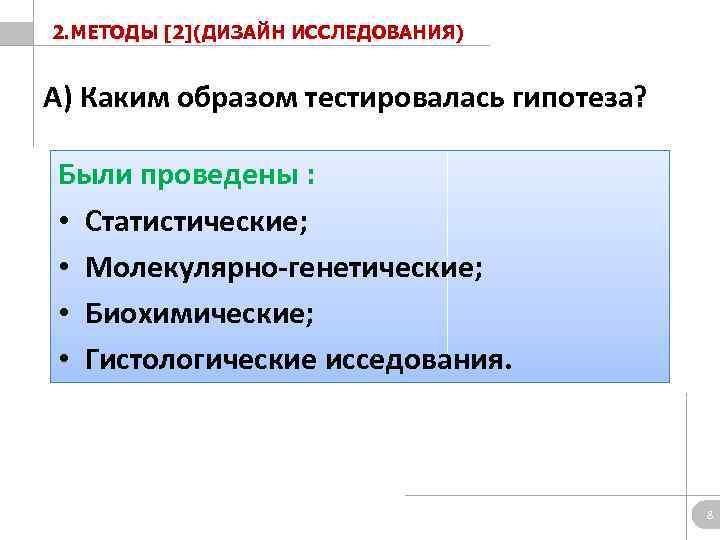 2.МЕТОДЫ [2](ДИЗАЙН ИССЛЕДОВАНИЯ)

А) Каким образом тестировалась гипотеза?

Были проведены :
• Статистические;
• Молекулярно-генетические;
• Биохимические;
• Гистологические исседования.

8